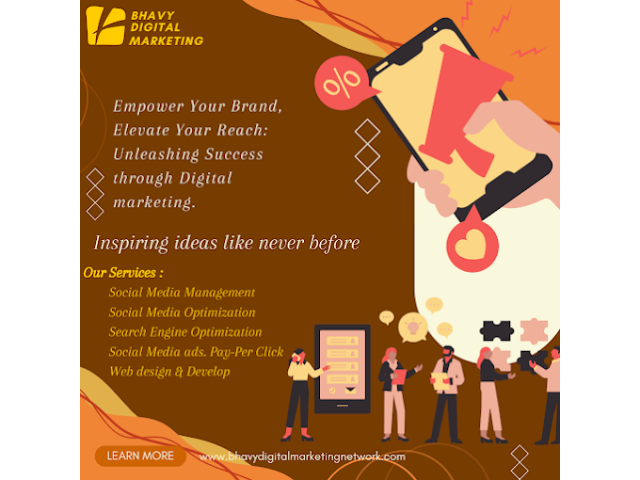 BHAVY DIGITAL MARKETING

%

Empower Your Brand, Elevate Your Reach: Unleashing Success through Digital marketing.

Inspiring ideas like never before

Our Services :
Social Media Management
Social Media Optimization
Search Engine Optimization
Social Media ads. Pay-Per Click
Web design & Develop

LEARN MORE

www.bhavydigitalmarketingnetwork.com